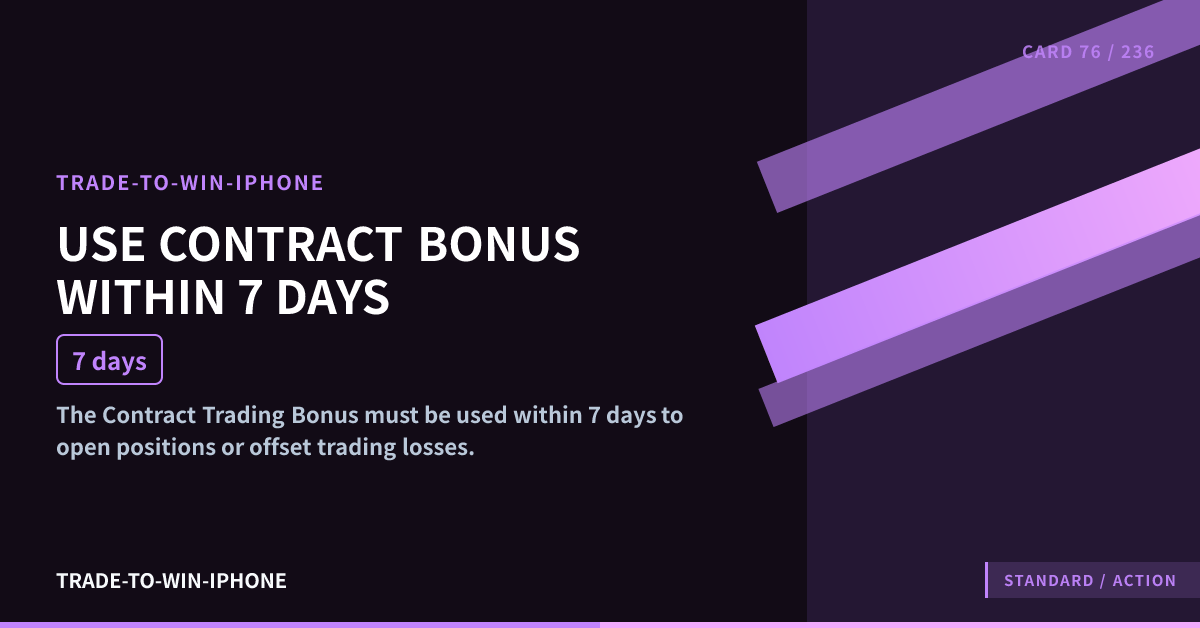 CARD 76 / 236

TRADE-TO-WIN-IPHONE

USE CONTRACT BONUS WITHIN 7 DAYS

7 days

The Contract Trading Bonus must be used within 7 days to open positions or offset trading losses.

TRADE-TO-WIN-IPHONE

STANDARD / ACTION